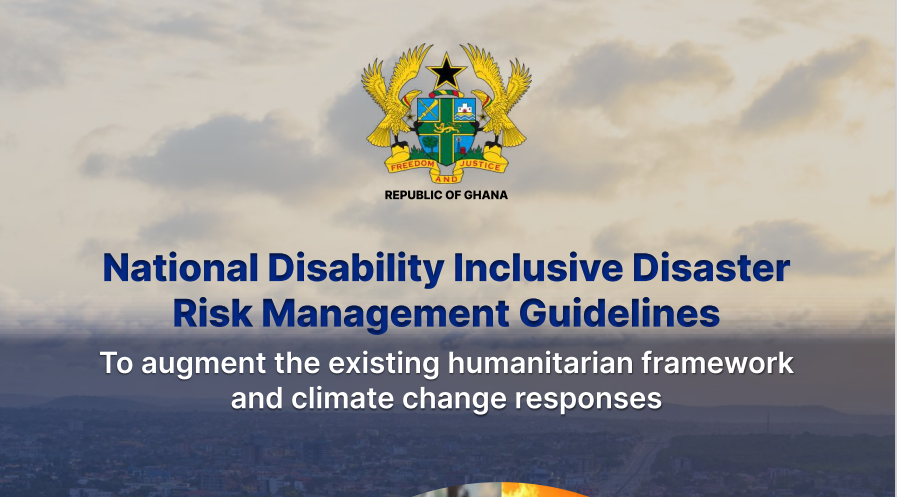 FREEDOM AND JUSTICE

REPUBLIC OF GHANA

National Disability Inclusive Disaster Risk Management Guidelines

To augment the existing humanitarian framework and climate change responses